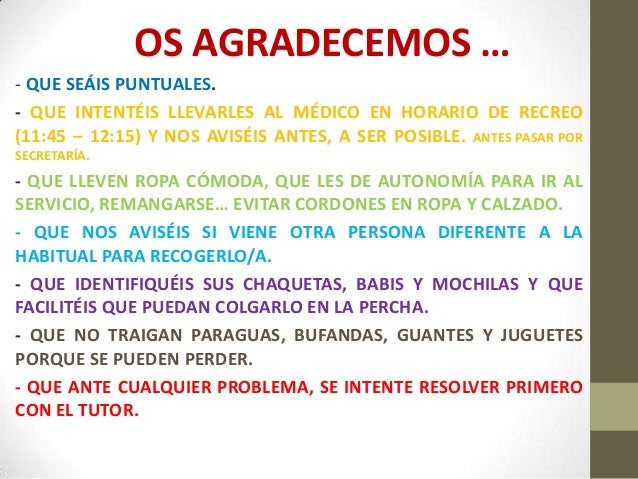 OS AGRADECEMOS …

- QUE SEÁIS PUNTUALES.

- QUE INTENTÉIS LLEVARLES AL MÉDICO EN HORARIO DE RECREO (11:45 – 12:15) Y NOS AVISÉIS ANTES, A SER POSIBLE. ANTES PASAR POR SECRETARÍA.

- QUE LLEVEN ROPA CÓMODA, QUE LES DE AUTONOMÍA PARA IR AL SERVICIO, REMANGARSE… EVITAR CORDONES EN ROPA Y CALZADO.

- QUE NOS AVISÉIS SI VIENE OTRA PERSONA DIFERENTE A LA HABITUAL PARA RECOGERLO/A.

- QUE IDENTIFIQUÉIS SUS CHAQUETAS, BABIS Y MOCHILAS Y QUE FACILITÉIS QUE PUEDAN COLGARLO EN LA PERCHA.

- QUE NO TRAIGAN PARAGUAS, BUFANDAS, GUANTES Y JUGUETES PORQUE SE PUEDEN PERDER.

- QUE ANTE CUALQUIER PROBLEMA, SE INTENTE RESOLVER PRIMERO CON EL TUTOR.